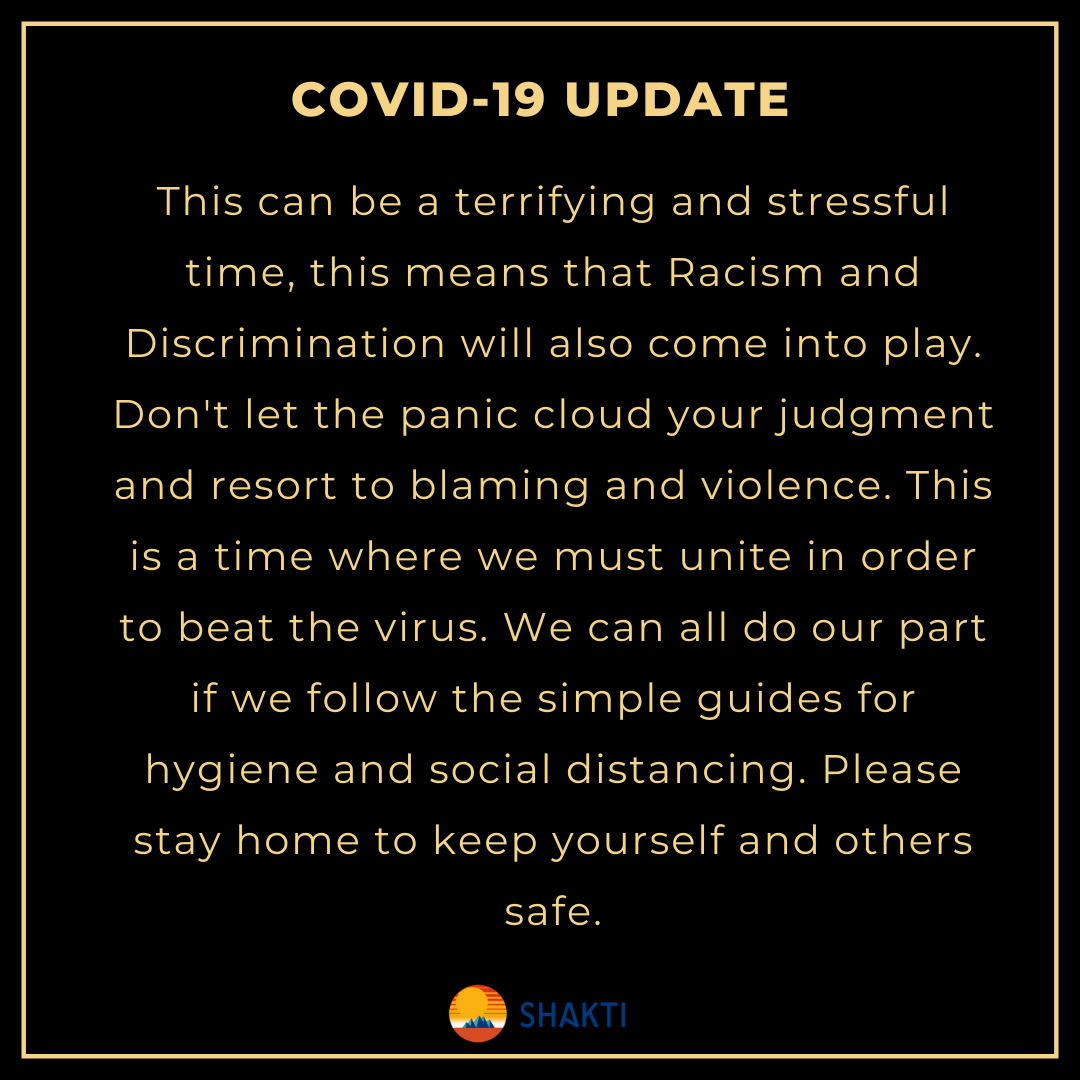 COVID-19 UPDATE

This can be a terrifying and stressful time, this means that Racism and Discrimination will also come into play. Don't let the panic cloud your judgment and resort to blaming and violence. This is a time where we must unite in order to beat the virus. We can all do our part if we follow the simple guides for hygiene and social distancing. Please stay home to keep yourself and others safe.

SHAKTI